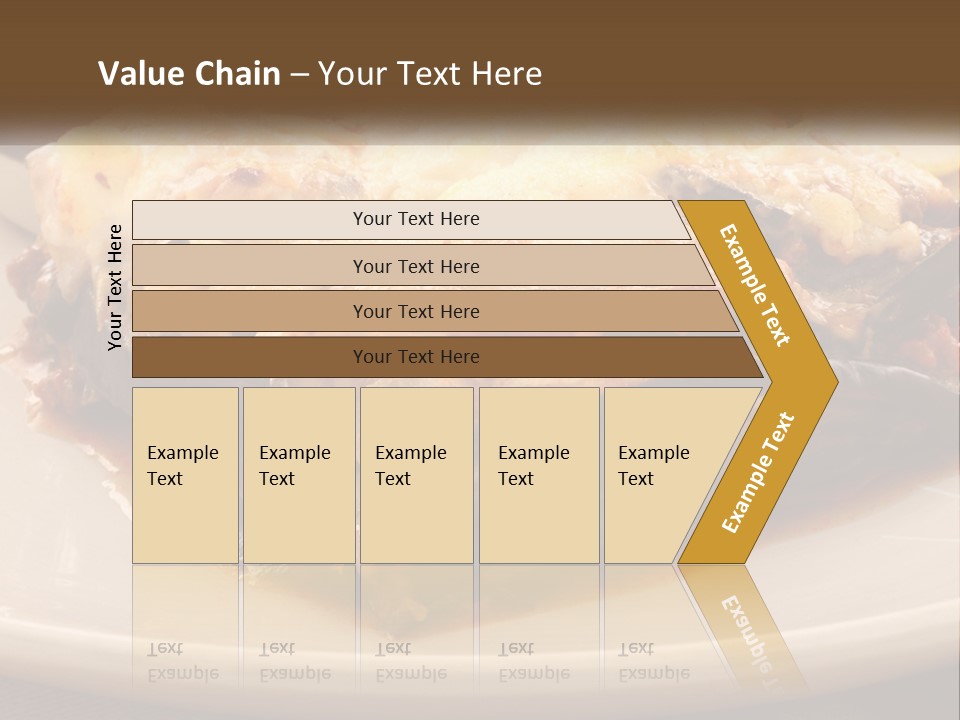 Value Chain – Your Text Here

Your Text Here

Your Text Here

Your Text Here

Your Text Here

Your Text Here

Example Text

Example Text

Example Text

Example Text

Example Text

Example Text

Example Text